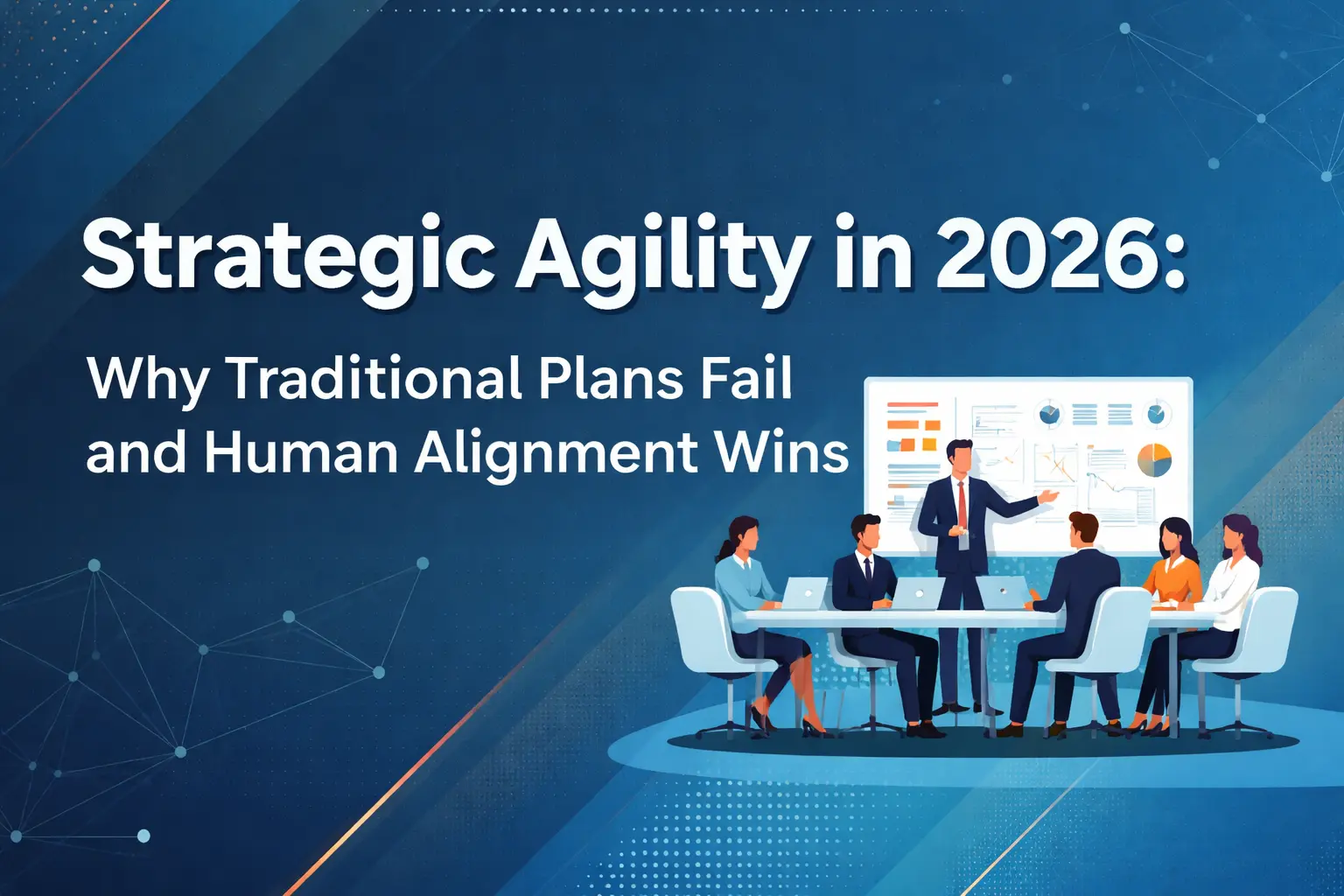 Strategic Agility in 2026:

Why Traditional Plans Fail and Human Alignment Wins